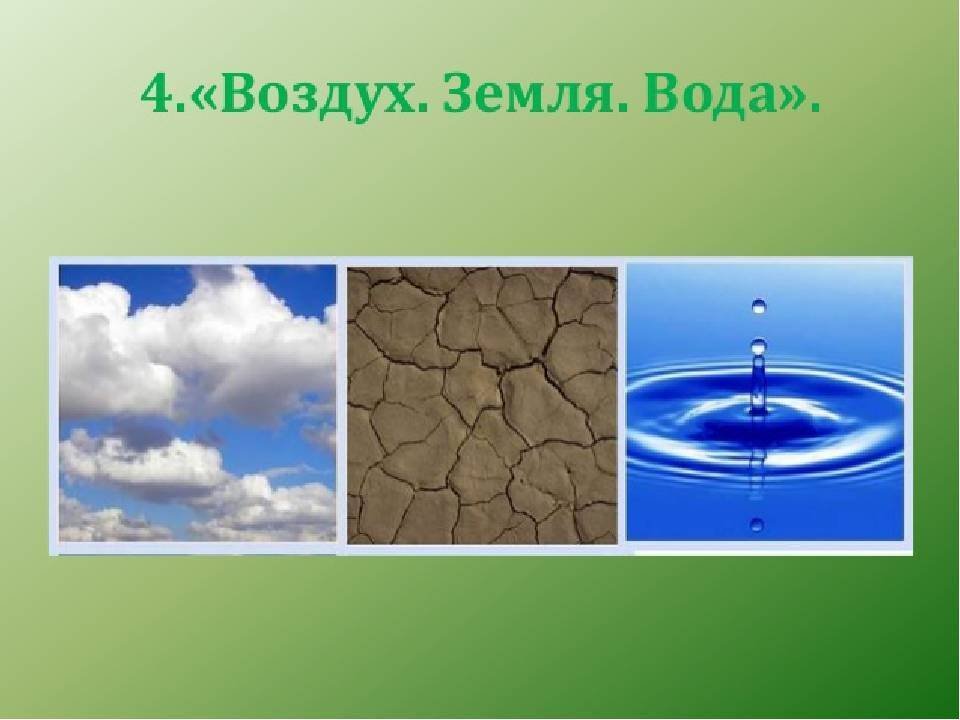 4.«Воздух. Земля. Вода».